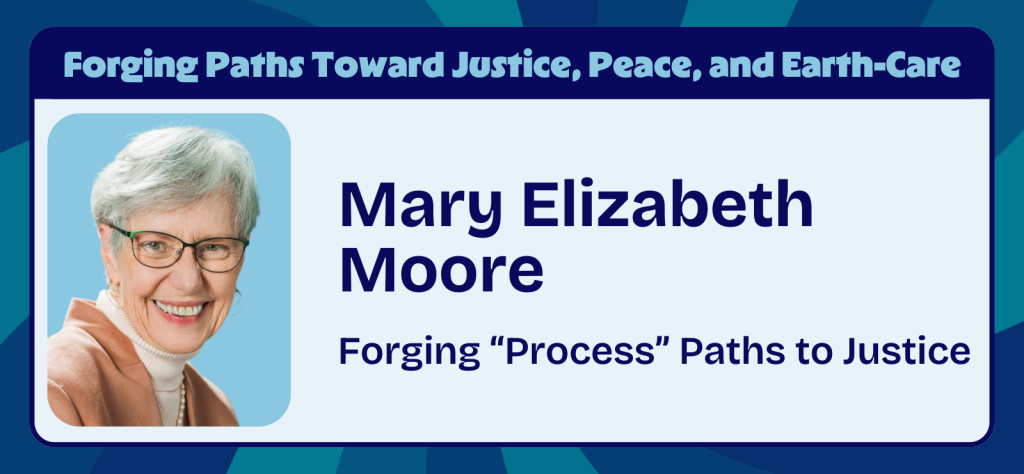 Forging Paths Toward Justice, Peace, and Earth-Care

Mary Elizabeth Moore

Forging “Process” Paths to Justice